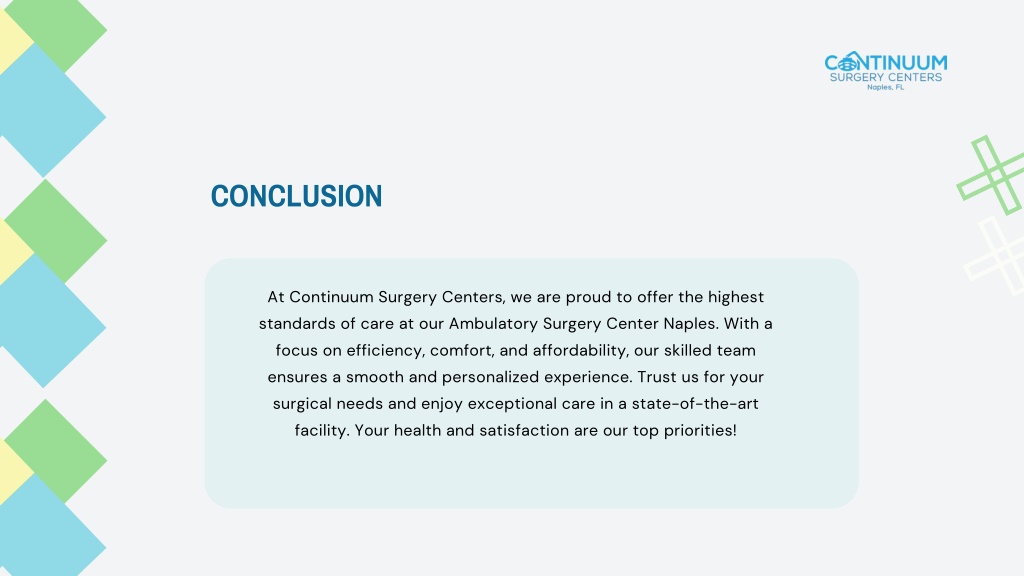 CONTINUUM
SURGERY CENTERS
Naples, FL

CONCLUSION

At Continuum Surgery Centers, we are proud to offer the highest standards of care at our Ambulatory Surgery Center Naples. With a focus on efficiency, comfort, and affordability, our skilled team ensures a smooth and personalized experience. Trust us for your surgical needs and enjoy exceptional care in a state-of-the-art facility. Your health and satisfaction are our top priorities!